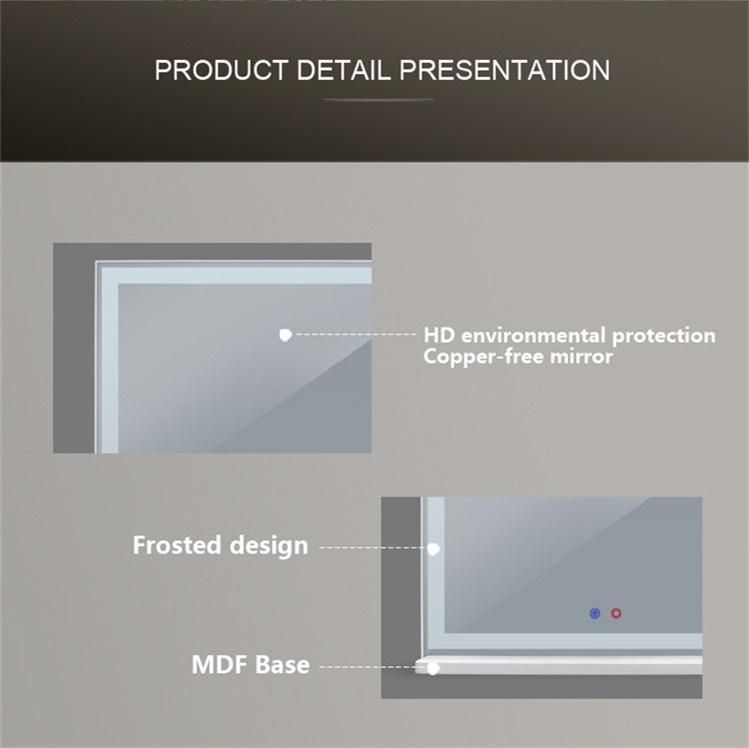 PRODUCT DETAIL PRESENTATION

HD environmental protection
Copper-free mirror

Frosted design

MDF Base